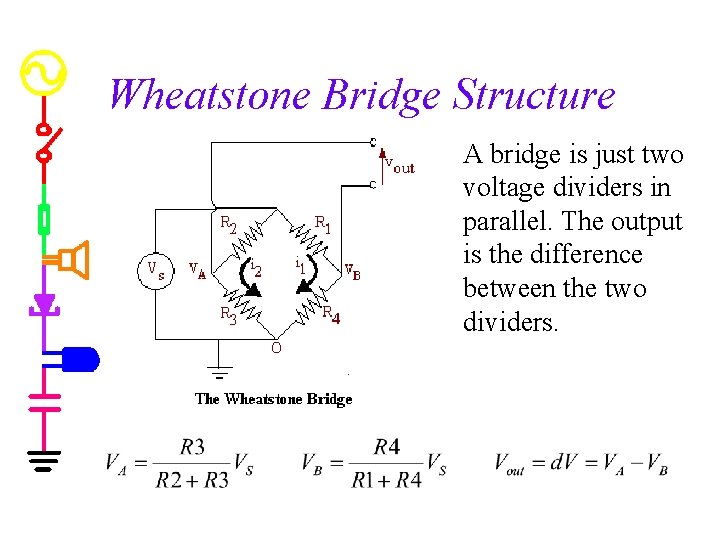 Wheatstone Bridge Structure

$V_{out}$

$R_2$ $R_1$ $V_s$ $V_A$ $i_2$ $i_1$ $V_B$ $R_3$ $R_4$ O

The Wheatstone Bridge

A bridge is just two voltage dividers in parallel. The output is the difference between the two dividers.

$V_A = \frac{R3}{R2+R3}V_S$ $V_B = \frac{R4}{R1+R4}V_S$ $V_{out} = dV = V_A - V_B$